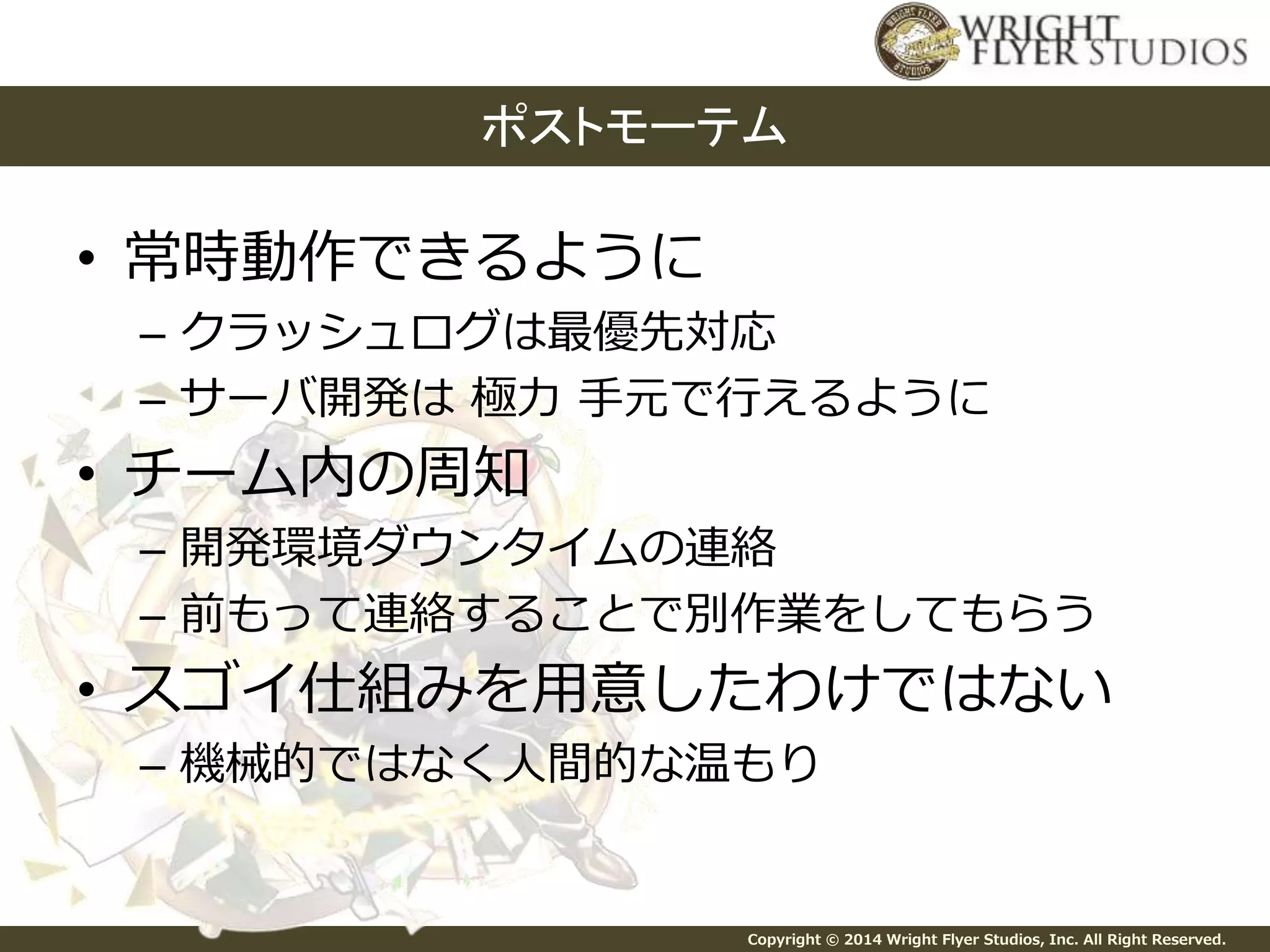 WRIGHT FLYER STUDIOS

ポストモーテム

• 常時動作できるように
– クラッシュログは最優先対応
– サーバ開発は 極力 手元で行えるように

• チーム内の周知
– 開発環境ダウンタイムの連絡
– 前もって連絡することで別作業をしてもらう

• スゴイ仕組みを用意したわけではない
– 機械的ではなく人間的な温もり

Copyright © 2014 Wright Flyer Studios, Inc. All Right Reserved.